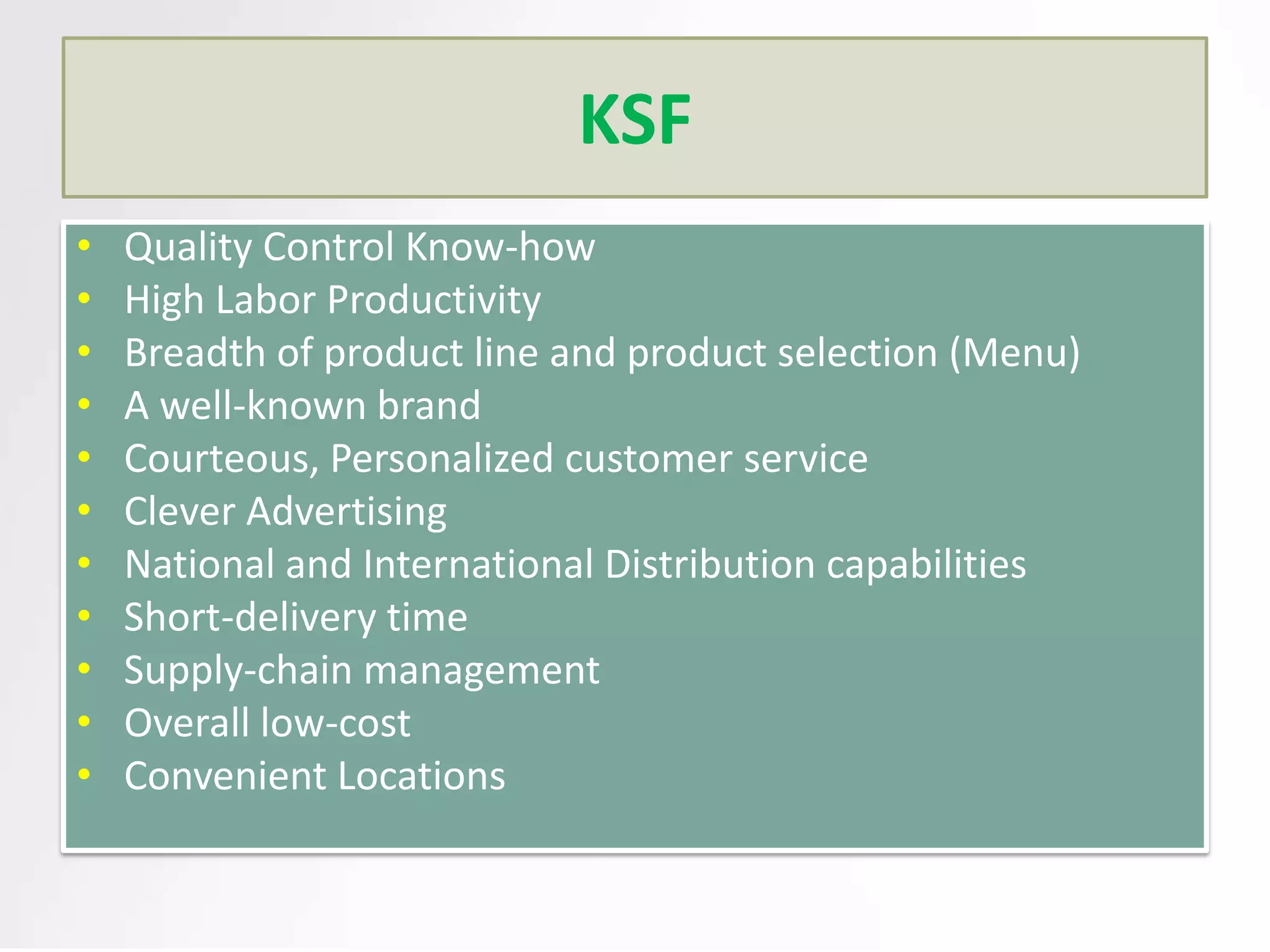 KSF

• Quality Control Know-how
• High Labor Productivity
• Breadth of product line and product selection (Menu)
• A well-known brand
• Courteous, Personalized customer service
• Clever Advertising
• National and International Distribution capabilities
• Short-delivery time
• Supply-chain management
• Overall low-cost
• Convenient Locations